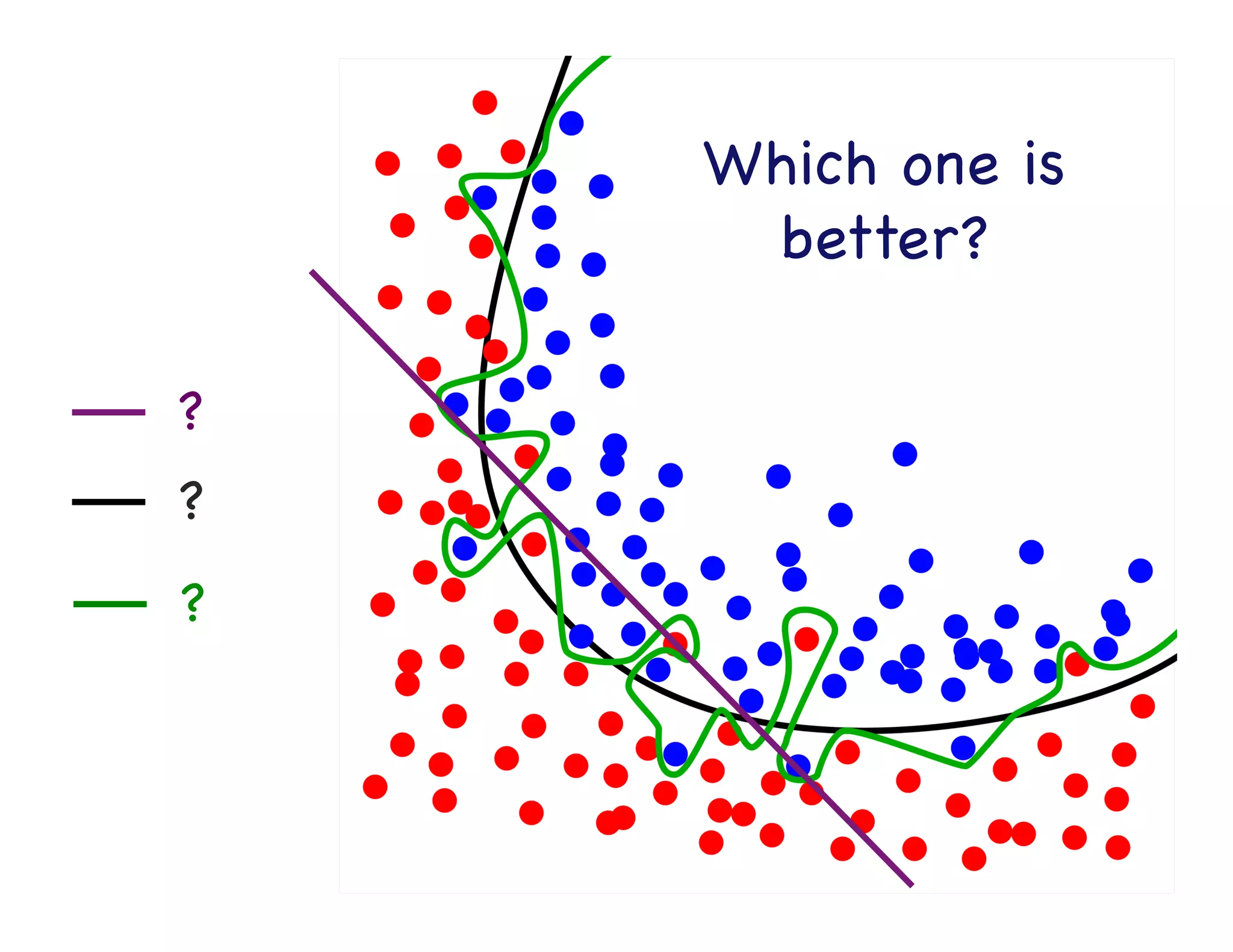 Which one is better?

?

?

?